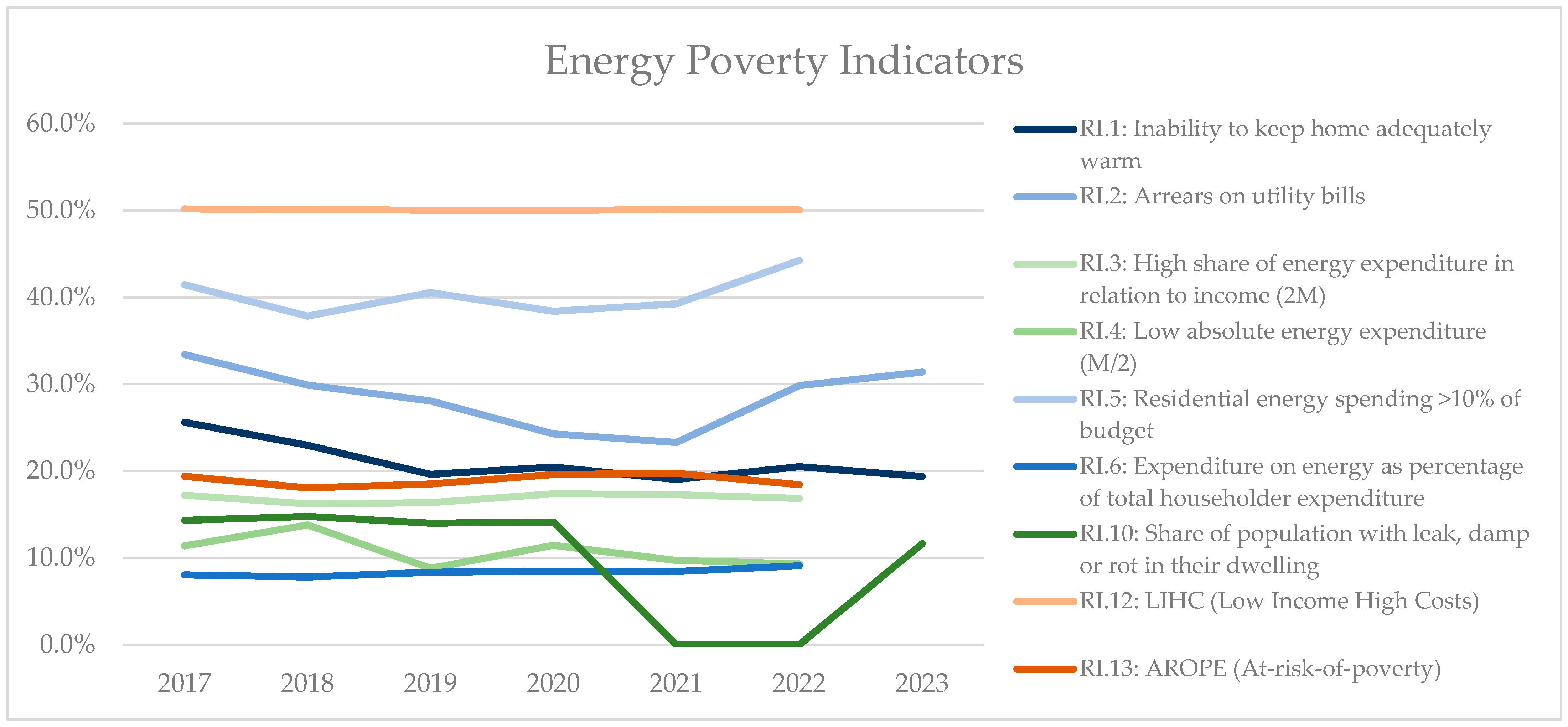 Energy Poverty Indicators

60.0%
50.0%
40.0%
30.0%
20.0%
10.0%
0.0%

2017 2018 2019 2020 2021 2022 2023

RI.1: Inability to keep home adequately warm
RI.2: Arrears on utility bills
RI.3: High share of energy expenditure in relation to income (2M)
RI.4: Low absolute energy expenditure (M/2)
RI.5: Residential energy spending >10% of budget
RI.6: Expenditure on energy as percentage of total householder expenditure
RI.10: Share of population with leak, damp or rot in their dwelling
RI.12: LIHC (Low Income High Costs)
RI.13: AROPE (At-risk-of-poverty)